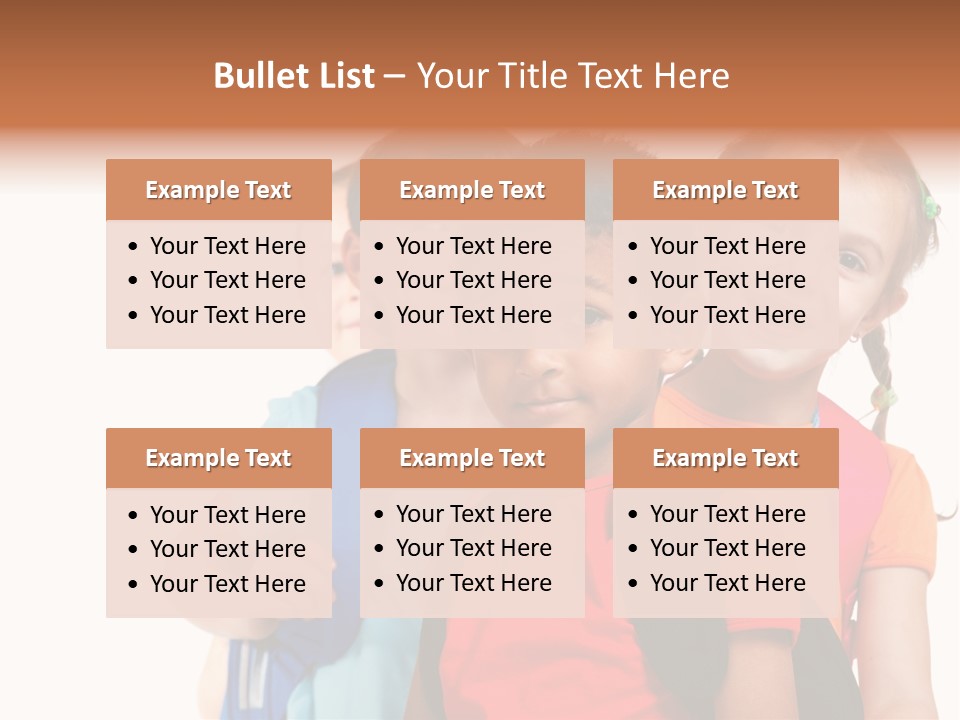 Bullet List – Your Title Text Here

Example Text
• Your Text Here
• Your Text Here
• Your Text Here

Example Text
• Your Text Here
• Your Text Here
• Your Text Here

Example Text
• Your Text Here
• Your Text Here
• Your Text Here

Example Text
• Your Text Here
• Your Text Here
• Your Text Here

Example Text
• Your Text Here
• Your Text Here
• Your Text Here

Example Text
• Your Text Here
• Your Text Here
• Your Text Here